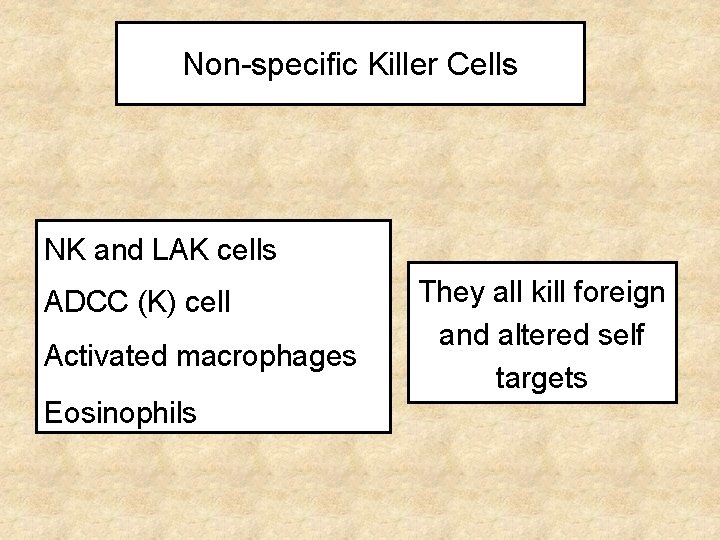 Non-specific Killer Cells

NK and LAK cells

ADCC (K) cell

Activated macrophages

Eosinophils

They all kill foreign and altered self targets